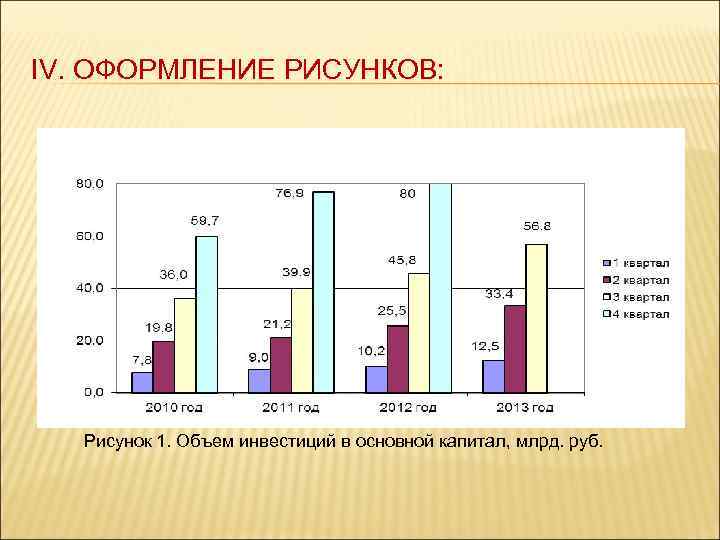 IV. ОФОРМЛЕНИЕ РИСУНКОВ:

80,0
60,0
40,0
20,0
0,0

7,8
19,8
36,0
59,7
9,0
21,2
39,9
76,9
10,2
25,5
45,8
80
12,5
33,4
56,8

2010 год
2011 год
2012 год
2013 год

1 квартал
2 квартал
3 квартал
4 квартал

Рисунок 1. Объем инвестиций в основной капитал, млрд. руб.